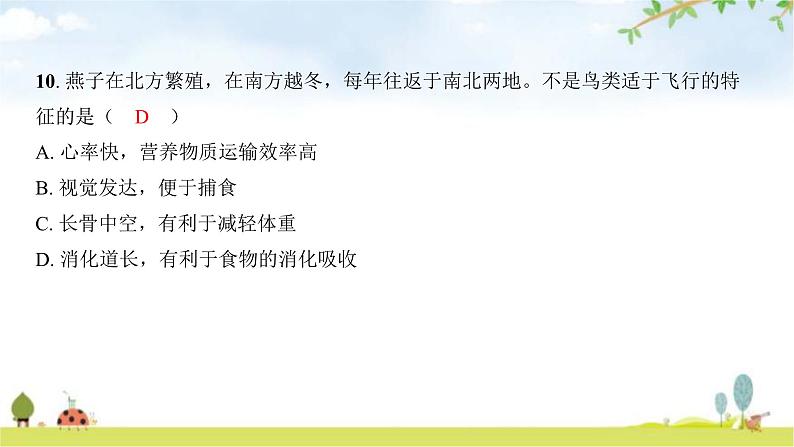 10. 燕子在北方繁殖，在南方越冬，每年往返于南北两地。不是鸟类适于飞行的特征的是（　D　）

A. 心率快，营养物质运输效率高

B. 视觉发达，便于捕食

C. 长骨中空，有利于减轻体重

D. 消化道长，有利于食物的消化吸收